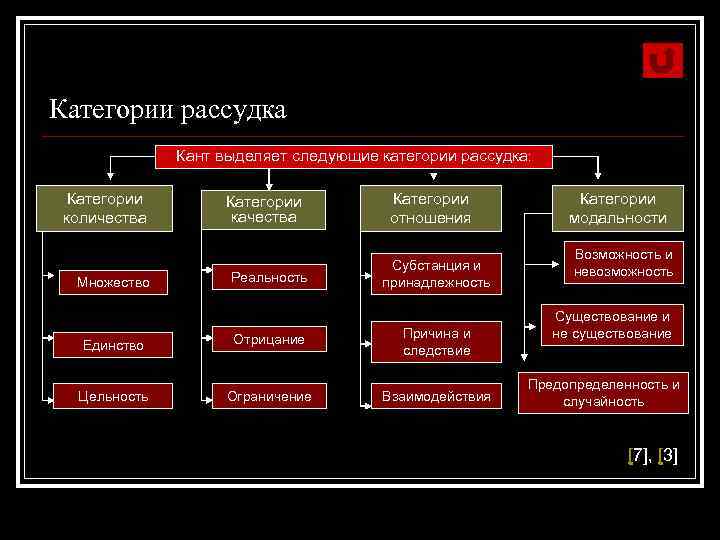 Категории рассудка

Кант выделяет следующие категории рассудка:

Категории количества

Множество

Единство

Цельность

Категории качества

Реальность

Отрицание

Ограничение

Категории отношения

Субстанция и принадлежность

Причина и следствие

Взаимодействия

Категории модальности

Возможность и невозможность

Существование и не существование

Предопределенность и случайность

[7], [3]